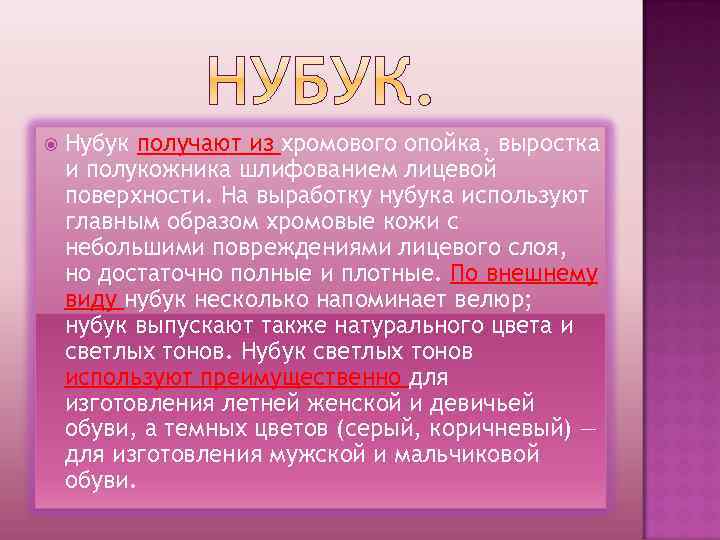 НУБУК.

Нубук получают из хромового опойка, выростка и полукожника шлифованием лицевой поверхности. На выработку нубука используют главным образом хромовые кожи с небольшими повреждениями лицевого слоя, но достаточно полные и плотные. По внешнему виду нубук несколько напоминает велюр; нубук выпускают также натурального цвета и светлых тонов. Нубук светлых тонов используют преимущественно для изготовления летней женской и девичьей обуви, а темных цветов (серый, коричневый) — для изготовления мужской и мальчиковой обуви.